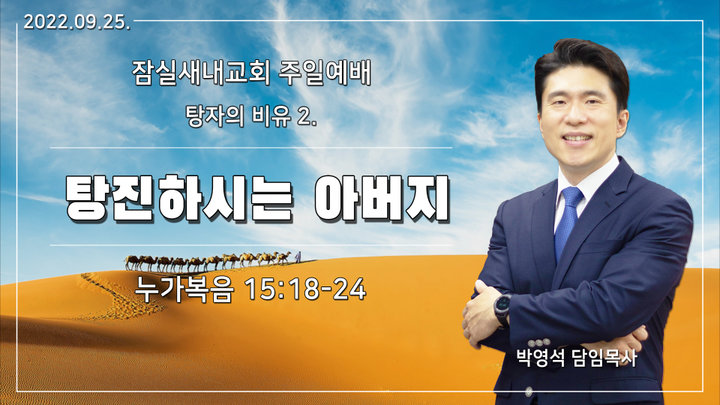 2022.09.25.

잠실새내교회 주일예배

탕자의 비유 2.

탕진하시는 아버지

누가복음 15:18-24

박영석 담임목사